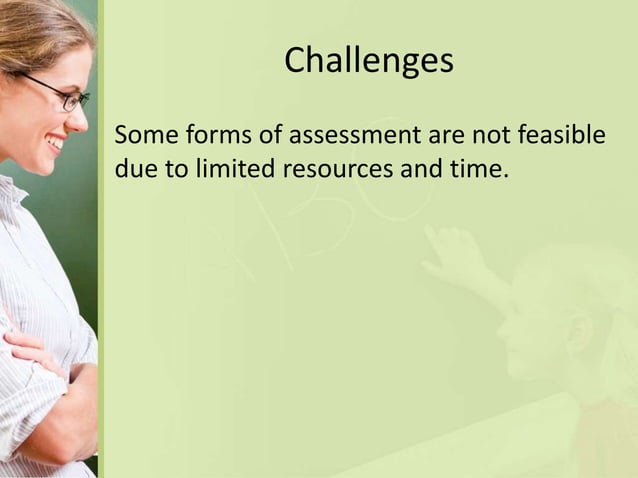 Challenges

Some forms of assessment are not feasible due to limited resources and time.